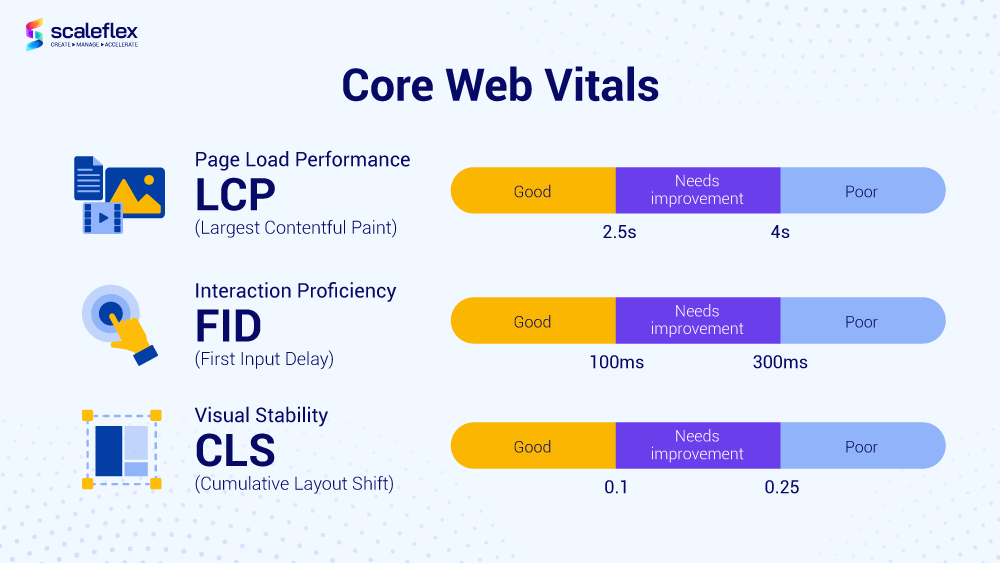 scaleflex
CREATE ▸ MANAGE ▸ ACCELERATE

Core Web Vitals

Page Load Performance
LCP
(Largest Contentful Paint)

Good | Needs improvement | Poor
2.5s 4s

Interaction Proficiency
FID
(First Input Delay)

Good | Needs improvement | Poor
100ms 300ms

Visual Stability
CLS
(Cumulative Layout Shift)

Good | Needs improvement | Poor
0.1 0.25